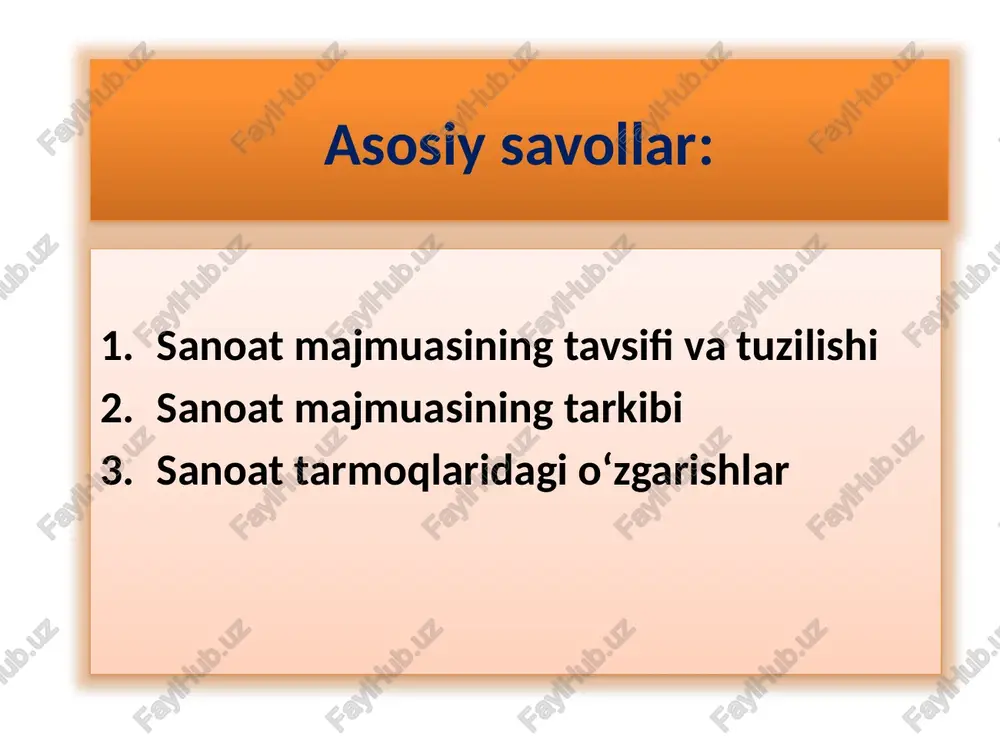 Asosiy savollar:

1. Sanoat majmuasining tavsifi va tuzilishi
2. Sanoat majmuasining tarkibi
3. Sanoat tarmoqlaridagi o‘zgarishlar

FaylHub.uz